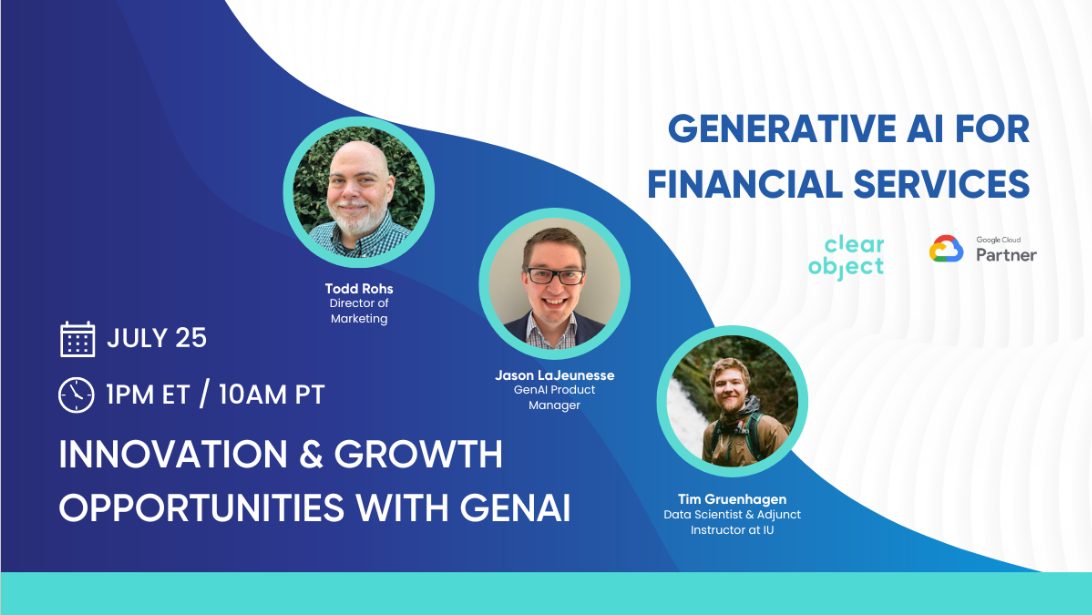 GENERATIVE AI FOR FINANCIAL SERVICES

clear object

Google Cloud Partner

Todd Rohs
Director of Marketing

Jason LaJeunesse
GenAI Product Manager

Tim Gruenhagen
Data Scientist & Adjunct Instructor at IU

JULY 25

1PM ET / 10AM PT

INNOVATION & GROWTH OPPORTUNITIES WITH GENAI